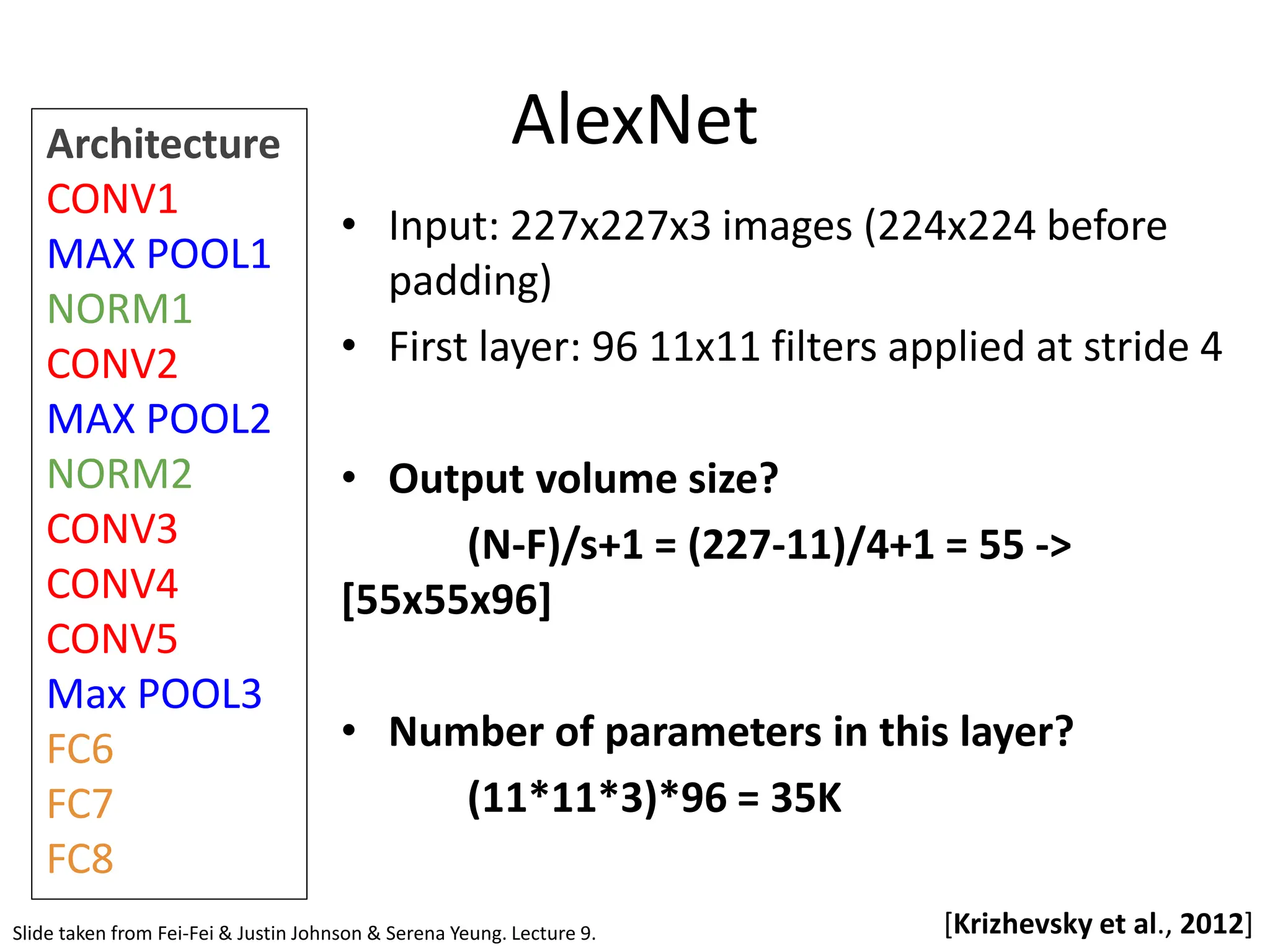 AlexNet

Architecture
CONV1
MAX POOL1
NORM1
CONV2
MAX POOL2
NORM2
CONV3
CONV4
CONV5
Max POOL3
FC6
FC7
FC8

• Input: 227x227x3 images (224x224 before padding)
• First layer: 96 11x11 filters applied at stride 4

• Output volume size?
(N-F)/s+1 = (227-11)/4+1 = 55 -> [55x55x96]

• Number of parameters in this layer?
(11*11*3)*96 = 35K

Slide taken from Fei-Fei & Justin Johnson & Serena Yeung. Lecture 9.

[Krizhevsky et al., 2012]